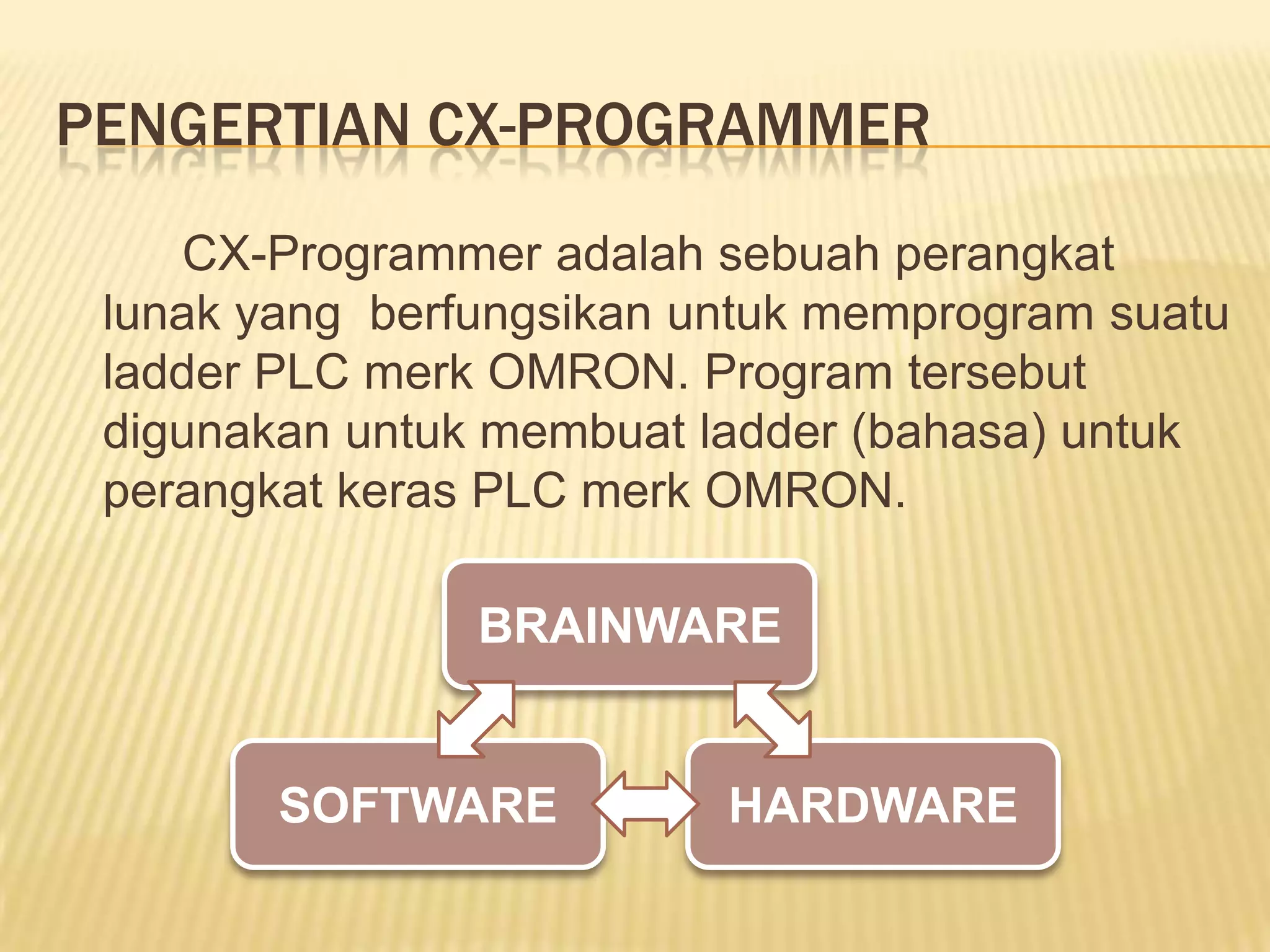 PENGERTIAN CX-PROGRAMMER

CX-Programmer adalah sebuah perangkat lunak yang berfungsikan untuk memprogram suatu ladder PLC merk OMRON. Program tersebut digunakan untuk membuat ladder (bahasa) untuk perangkat keras PLC merk OMRON.

BRAINWARE

SOFTWARE

HARDWARE